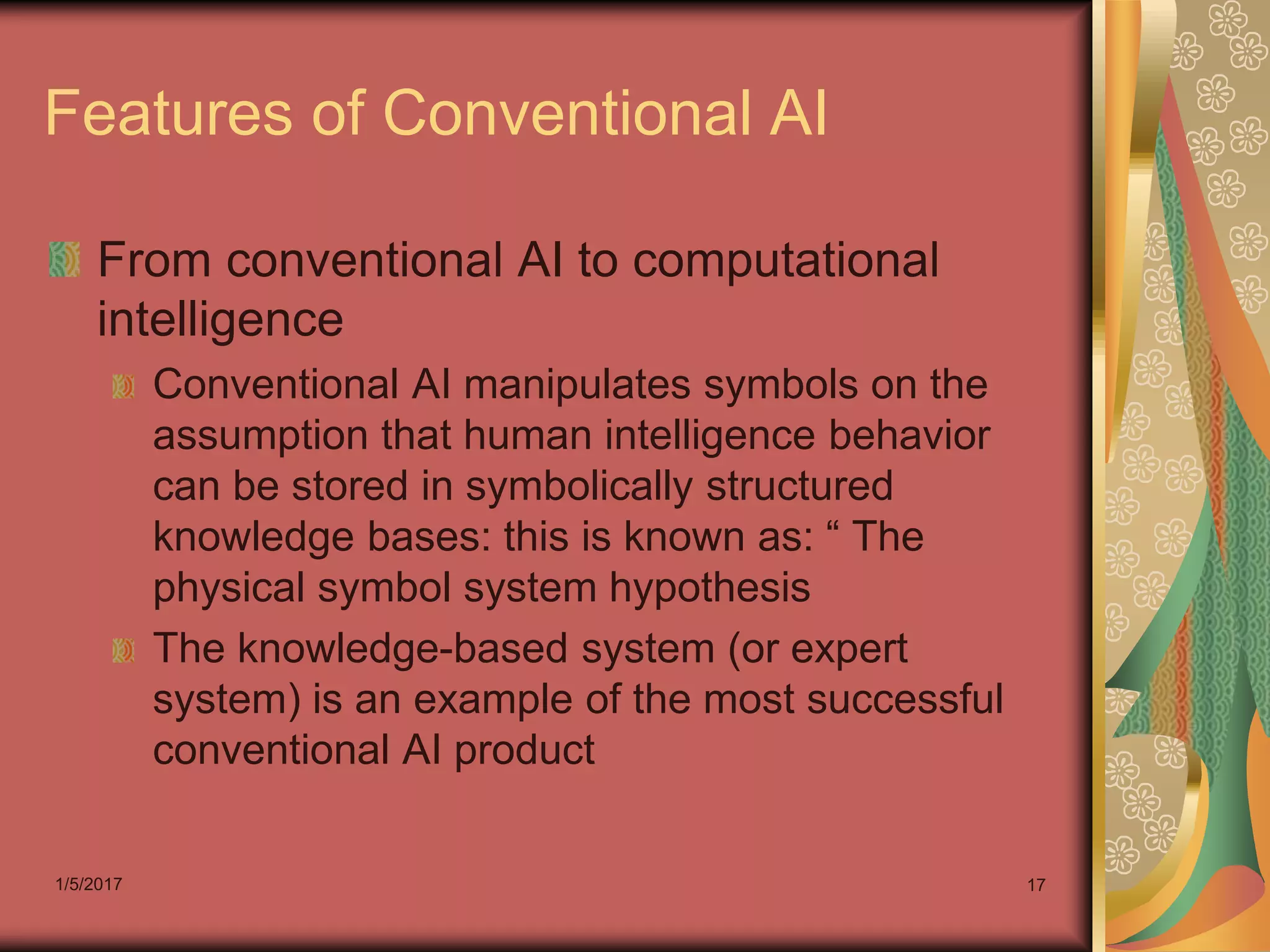 Features of Conventional AI

From conventional AI to computational intelligence

Conventional AI manipulates symbols on the assumption that human intelligence behavior can be stored in symbolically structured knowledge bases: this is known as: “ The physical symbol system hypothesis

The knowledge-based system (or expert system) is an example of the most successful conventional AI product

1/5/2017

17